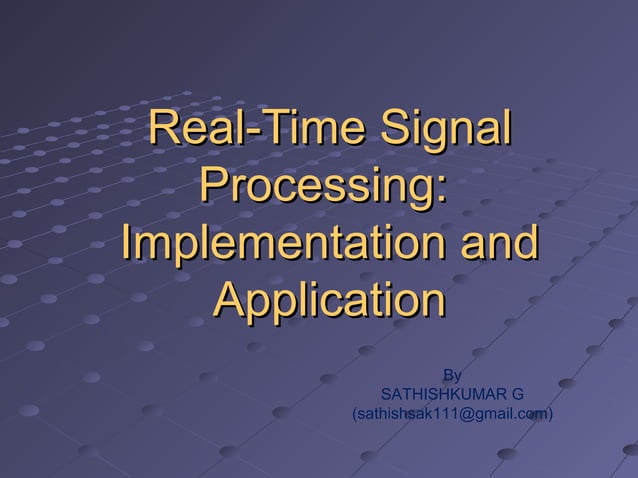 Real-Time Signal Processing: Implementation and Application

By
SATHISHKUMAR G
(sathishsak111@gmail.com)